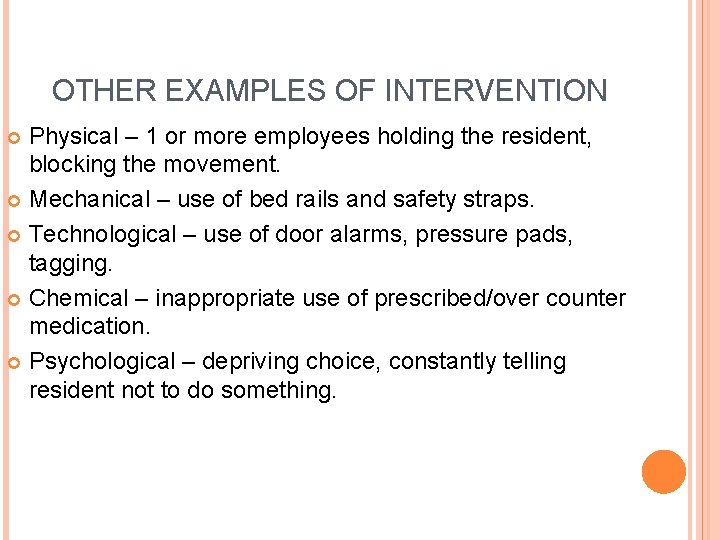 OTHER EXAMPLES OF INTERVENTION

Physical – 1 or more employees holding the resident, blocking the movement.

Mechanical – use of bed rails and safety straps.

Technological – use of door alarms, pressure pads, tagging.

Chemical – inappropriate use of prescribed/over counter medication.

Psychological – depriving choice, constantly telling resident not to do something.